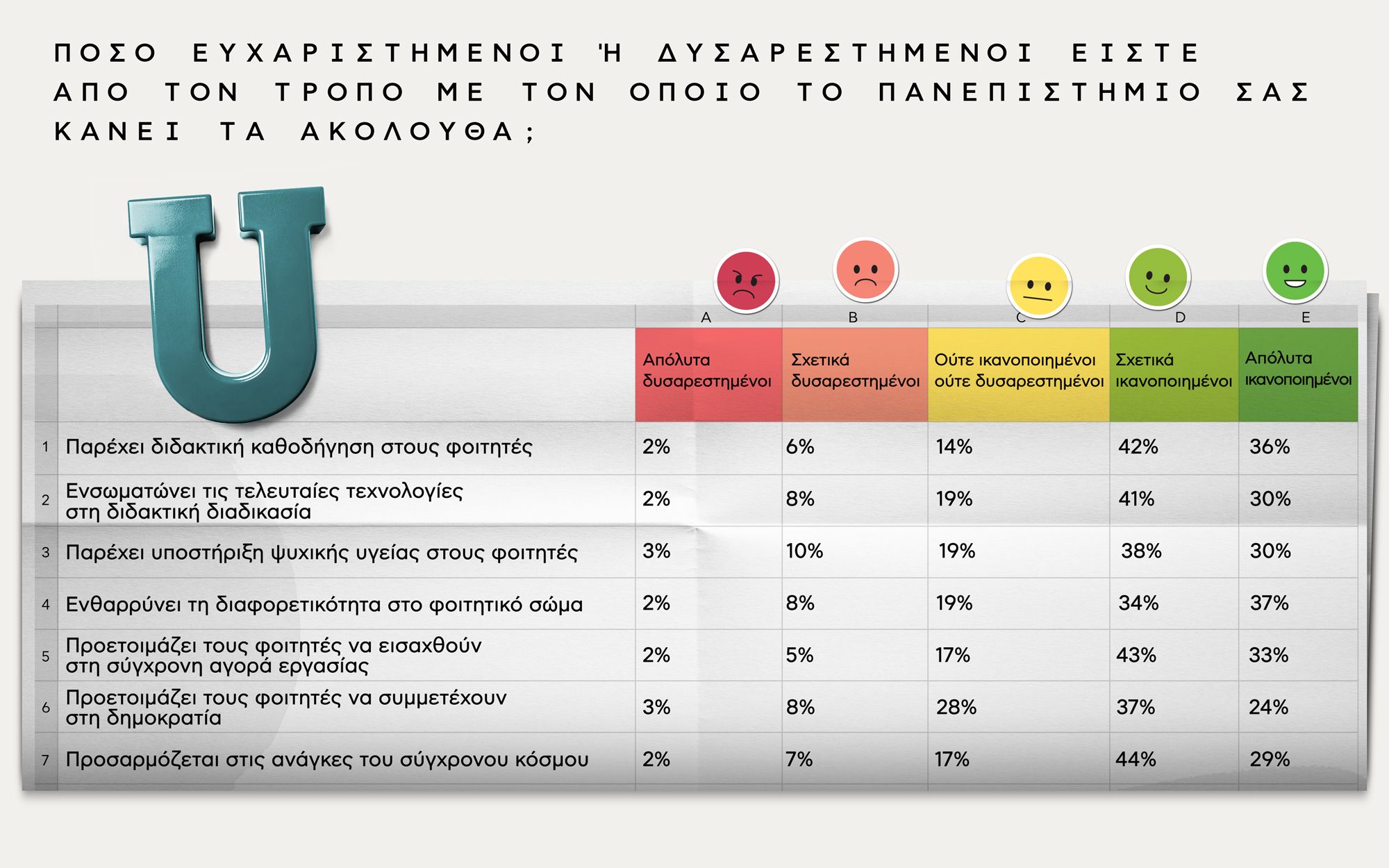 ΠΟΣΟ ΕΥΧΑΡΙΣΤΗΜΕΝΟΙ Ή ΔΥΣΑΡΕΣΤΗΜΕΝΟΙ ΕΙΣΤΕ ΑΠΟ ΤΟΝ ΤΡΟΠΟ ΜΕ ΤΟΝ ΟΠΟΙΟ ΤΟ ΠΑΝΕΠΙΣΤΗΜΙΟ ΣΑΣ ΚΑΝΕΙ ΤΑ ΑΚΟΛΟΥΘΑ;

U

| | | A | B | C | D | E |
|---|---|---|---|---|---|---|
| | | Απόλυτα δυσαρεστημένοι | Σχετικά δυσαρεστημένοι | Ούτε ικανοποιημένοι ούτε δυσαρεστημένοι | Σχετικά ικανοποιημένοι | Απόλυτα ικανοποιημένοι |
| 1 | Παρέχει διδακτική καθοδήγηση στους φοιτητές | 2% | 6% | 14% | 42% | 36% |
| 2 | Ενσωματώνει τις τελευταίες τεχνολογίες στη διδακτική διαδικασία | 2% | 8% | 19% | 41% | 30% |
| 3 | Παρέχει υποστήριξη ψυχικής υγείας στους φοιτητές | 3% | 10% | 19% | 38% | 30% |
| 4 | Ενθαρρύνει τη διαφορετικότητα στο φοιτητικό σώμα | 2% | 8% | 19% | 34% | 37% |
| 5 | Προετοιμάζει τους φοιτητές να εισαχθούν στη σύγχρονη αγορά εργασίας | 2% | 5% | 17% | 43% | 33% |
| 6 | Προετοιμάζει τους φοιτητές να συμμετέχουν στη δημοκρατία | 3% | 8% | 28% | 37% | 24% |
| 7 | Προσαρμόζεται στις ανάγκες του σύγχρονου κόσμου | 2% | 7% | 17% | 44% | 29% |